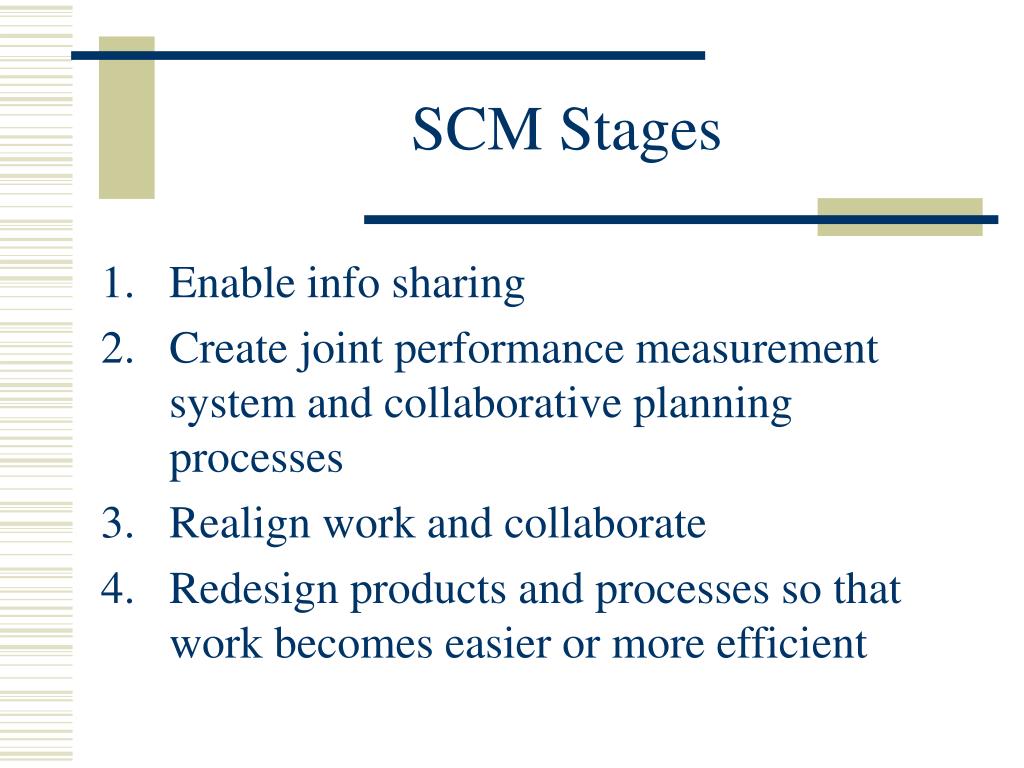 SCM Stages

1. Enable info sharing
2. Create joint performance measurement system and collaborative planning processes
3. Realign work and collaborate
4. Redesign products and processes so that work becomes easier or more efficient